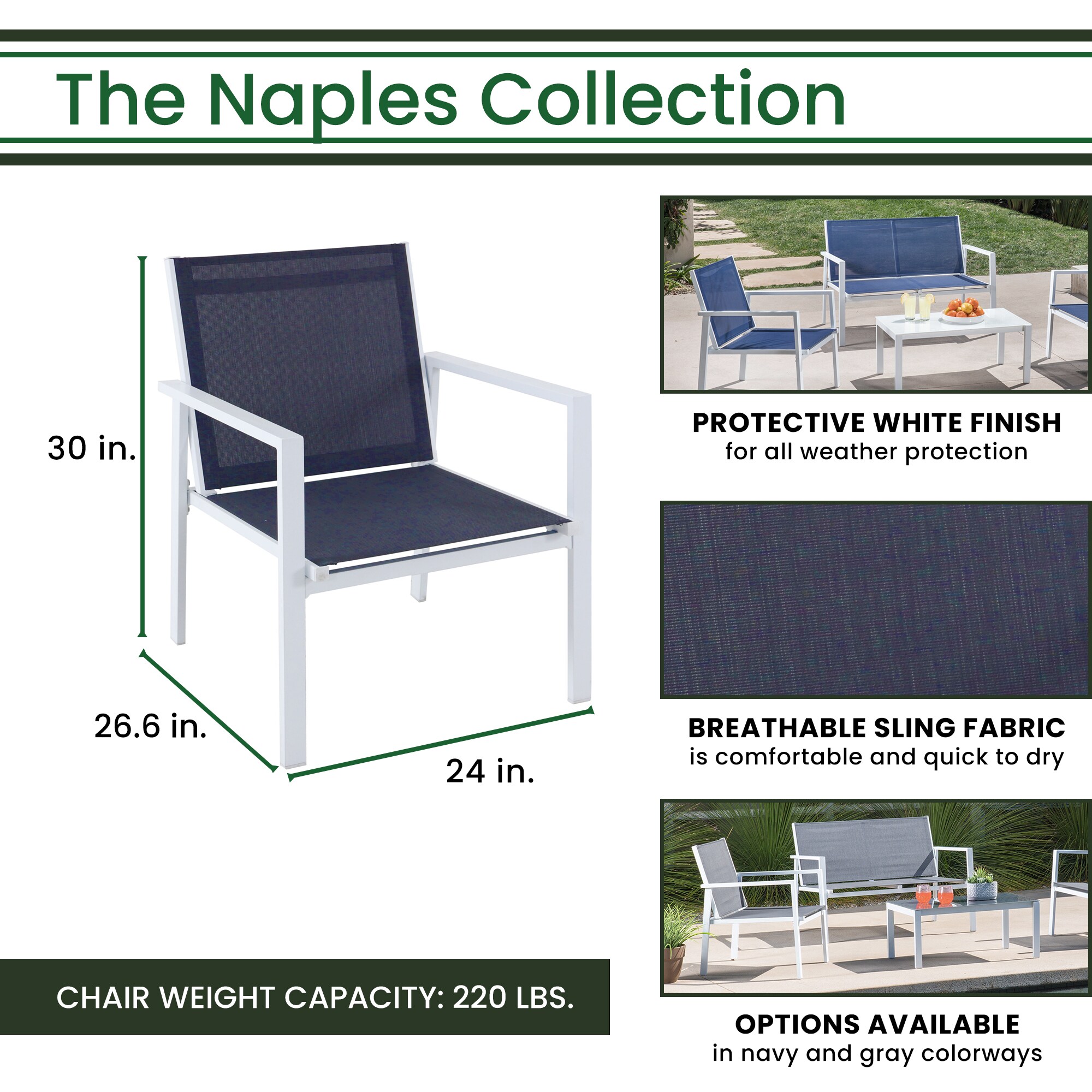 The Naples Collection

30 in.

26.6 in.

24 in.

CHAIR WEIGHT CAPACITY: 220 LBS.

PROTECTIVE WHITE FINISH
for all weather protection

BREATHABLE SLING FABRIC
is comfortable and quick to dry

OPTIONS AVAILABLE
in navy and gray colorways